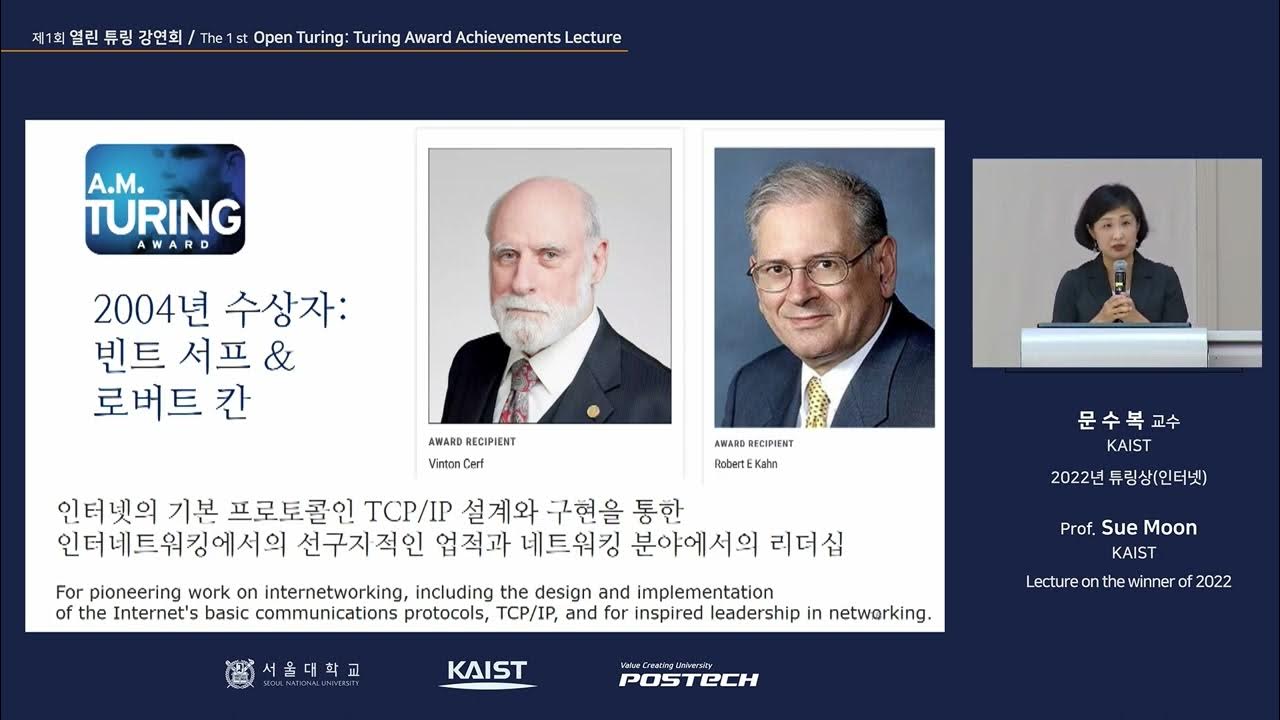 제1회 열린 튜링 강연회 / The 1 st Open Turing: Turing Award Achievements Lecture

A.M. TURING AWARD

2004년 수상자: 빈트 서프 & 로버트 칸

AWARD RECIPIENT
Vinton Cerf

AWARD RECIPIENT
Robert E Kahn

인터넷의 기본 프로토콜인 TCP/IP 설계와 구현을 통한 인터네트워킹에서의 선구자적인 업적과 네트워킹 분야에서의 리더십

For pioneering work on internetworking, including the design and implementation of the Internet's basic communications protocols, TCP/IP, and for inspired leadership in networking.

문 수 복 교수
KAIST
2022년 튜링상(인터넷)

Prof. Sue Moon
KAIST
Lecture on the winner of 2022

서울대학교
SEOUL NATIONAL UNIVERSITY

KAIST

Value Creating University
POSTECH